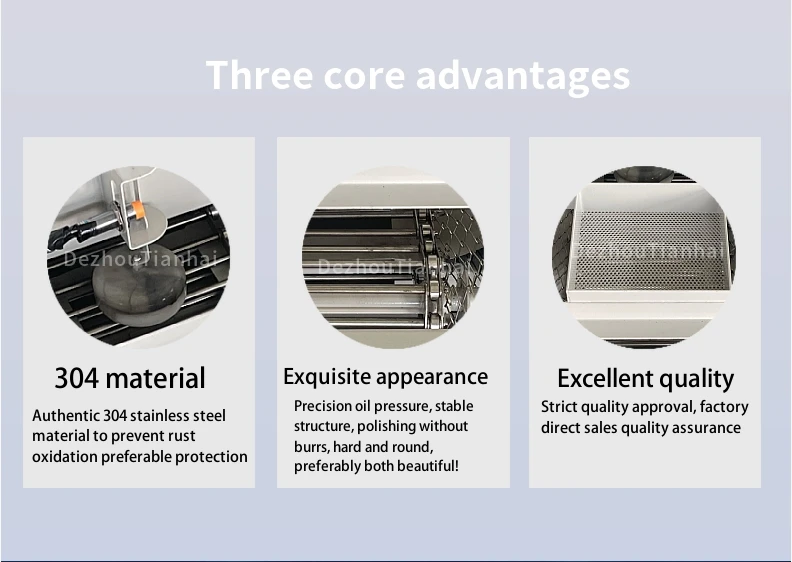 Three core advantages

DezhouTianhai

304 material

Authentic 304 stainless steel material to prevent rust oxidation preferable protection

DezhouTianhai

Exquisite appearance

Precision oil pressure, stable structure, polishing without burrs, hard and round, preferably both beautiful!

DezhouTianhai

Excellent quality

Strict quality approval, factory direct sales quality assurance